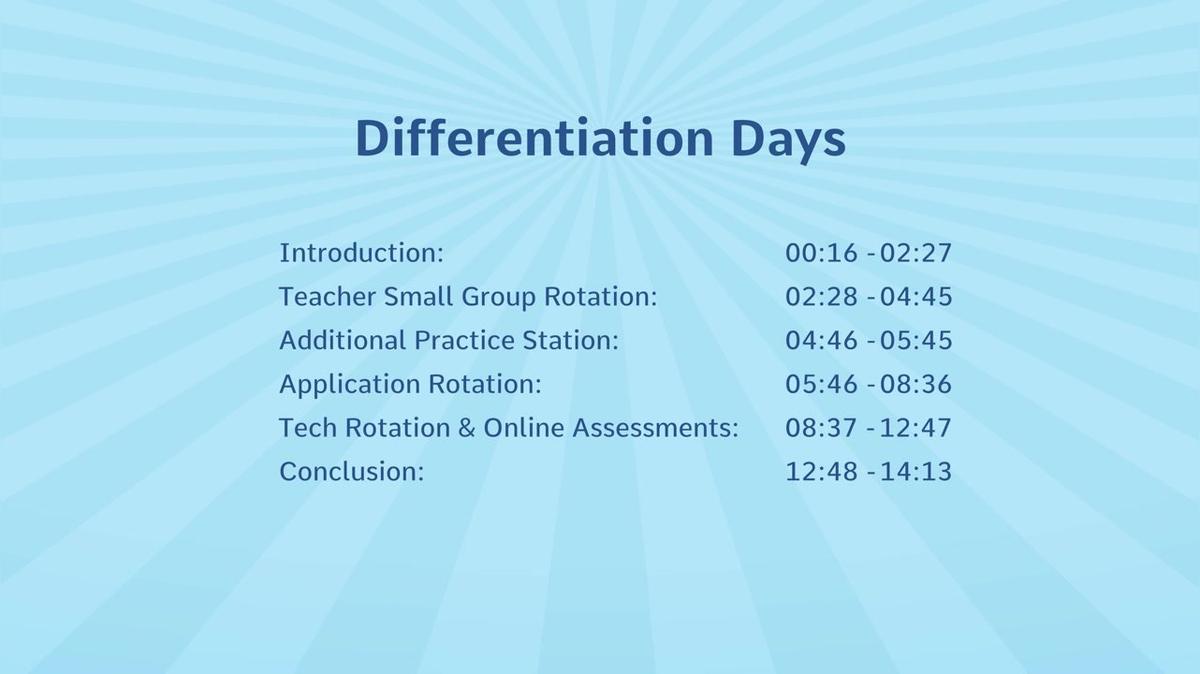 Differentiation Days

Introduction: 00:16 - 02:27
Teacher Small Group Rotation: 02:28 - 04:45
Additional Practice Station: 04:46 - 05:45
Application Rotation: 05:46 - 08:36
Tech Rotation & Online Assessments: 08:37 - 12:47
Conclusion: 12:48 - 14:13